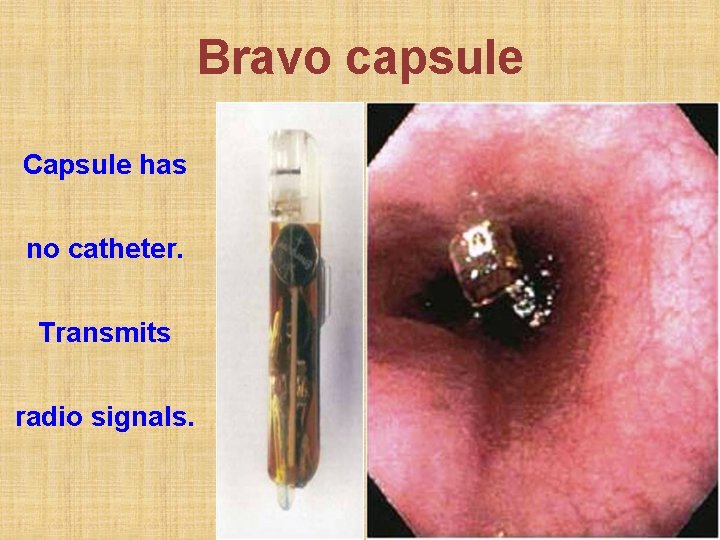 Bravo capsule

Capsule has

no catheter.

Transmits

radio signals.